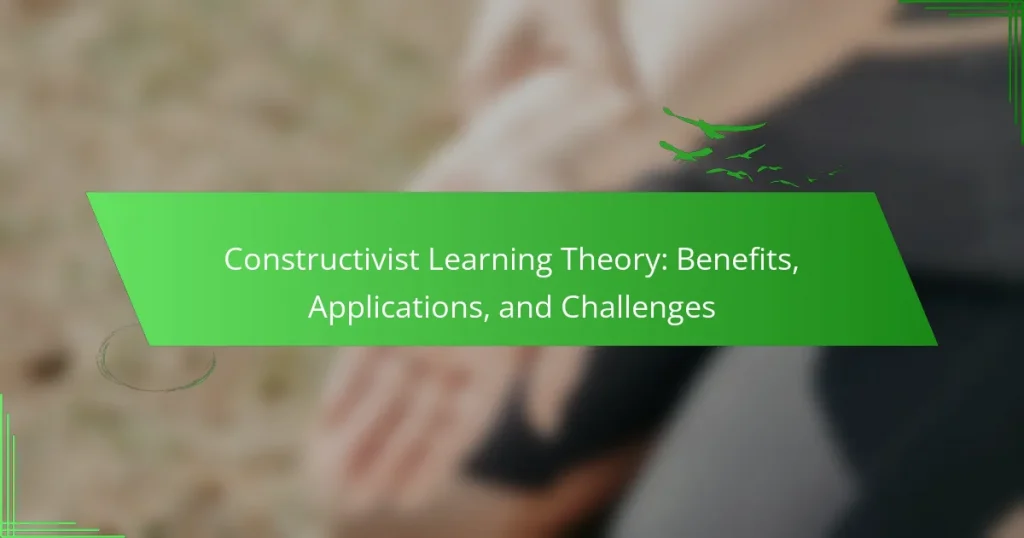 Constructivist Learning Theory: Benefits, Applications, and Challenges